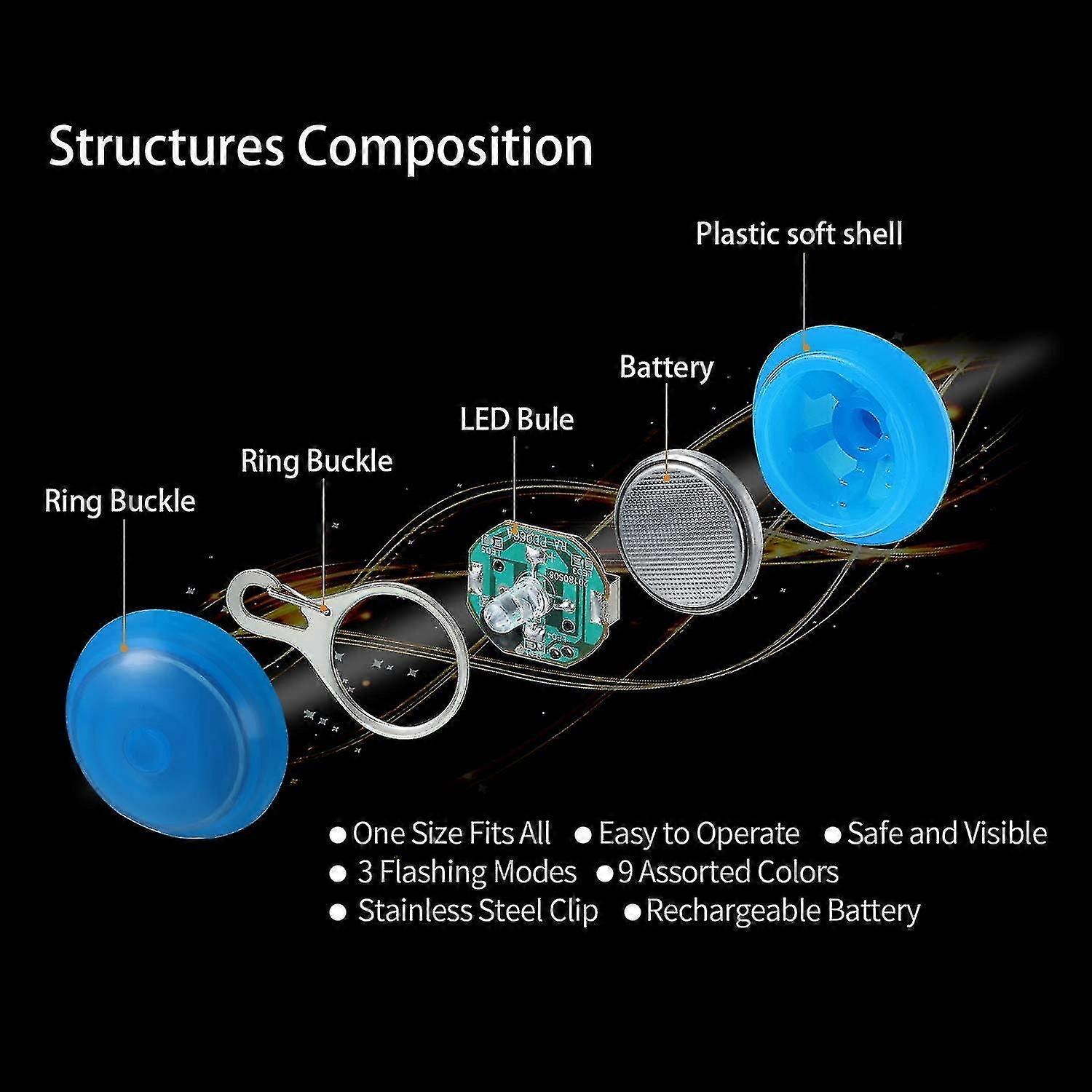 Structures Composition

Plastic soft shell

Battery

LED Bule

Ring Buckle

Ring Buckle

● One Size Fits All ● Easy to Operate ● Safe and Visible
● 3 Flashing Modes ● 9 Assorted Colors
● Stainless Steel Clip ● Rechargeable Battery